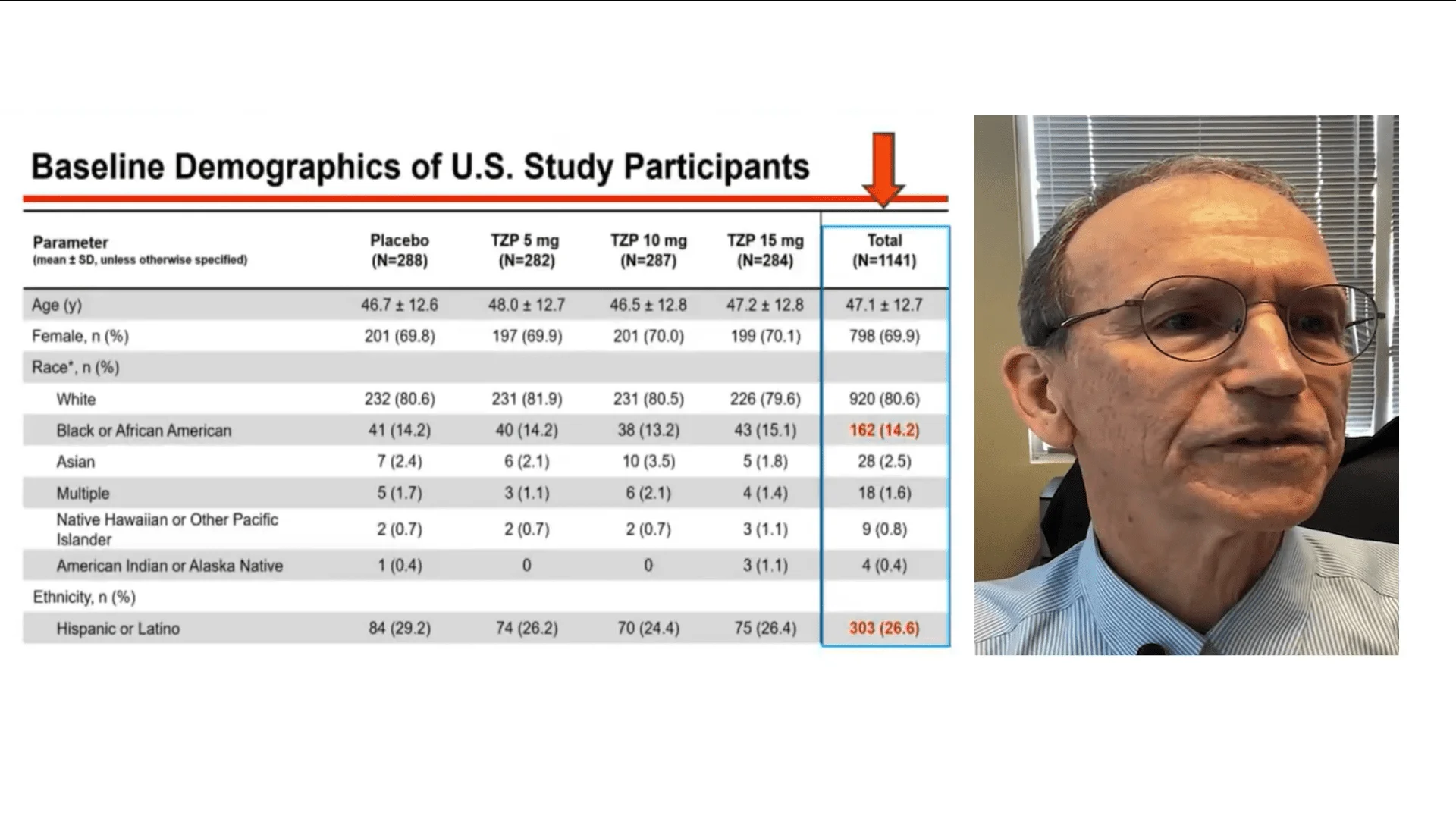 Baseline Demographics of U.S. Study Participants

| Parameter (mean ± SD, unless otherwise specified) | Placebo (N=288) | TZP 5 mg (N=282) | TZP 10 mg (N=287) | TZP 15 mg (N=284) | Total (N=1141) |
|---|---|---|---|---|---|
| Age (y) | 46.7 ± 12.6 | 48.0 ± 12.7 | 46.5 ± 12.8 | 47.2 ± 12.8 | 47.1 ± 12.7 |
| Female, n (%) | 201 (69.8) | 197 (69.9) | 201 (70.0) | 199 (70.1) | 798 (69.9) |
| Race*, n (%) | | | | | |
| White | 232 (80.6) | 231 (81.9) | 231 (80.5) | 226 (79.6) | 920 (80.6) |
| Black or African American | 41 (14.2) | 40 (14.2) | 38 (13.2) | 43 (15.1) | 162 (14.2) |
| Asian | 7 (2.4) | 6 (2.1) | 10 (3.5) | 5 (1.8) | 28 (2.5) |
| Multiple | 5 (1.7) | 3 (1.1) | 6 (2.1) | 4 (1.4) | 18 (1.6) |
| Native Hawaiian or Other Pacific Islander | 2 (0.7) | 2 (0.7) | 2 (0.7) | 3 (1.1) | 9 (0.8) |
| American Indian or Alaska Native | 1 (0.4) | 0 | 0 | 3 (1.1) | 4 (0.4) |
| Ethnicity, n (%) | | | | | |
| Hispanic or Latino | 84 (29.2) | 74 (26.2) | 70 (24.4) | 75 (26.4) | 303 (26.6) |